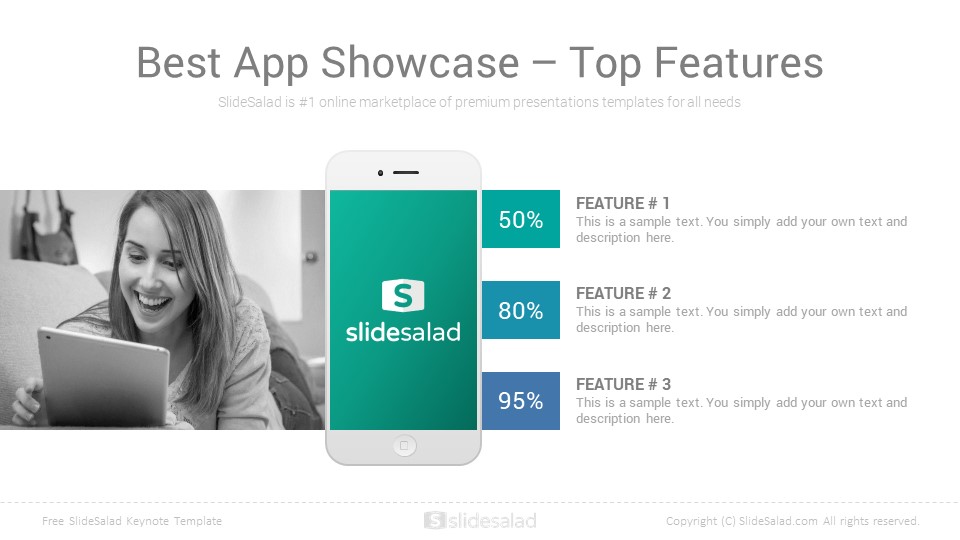 Best App Showcase – Top Features

SlideSalad is #1 online marketplace of premium presentations templates for all needs

S
slidesalad

50%

FEATURE # 1
This is a sample text. You simply add your own text and description here.

80%

FEATURE # 2
This is a sample text. You simply add your own text and description here.

95%

FEATURE # 3
This is a sample text. You simply add your own text and description here.

Free SlideSalad Keynote Template

S slidesalad

Copyright (C) SlideSalad.com All rights reserved.